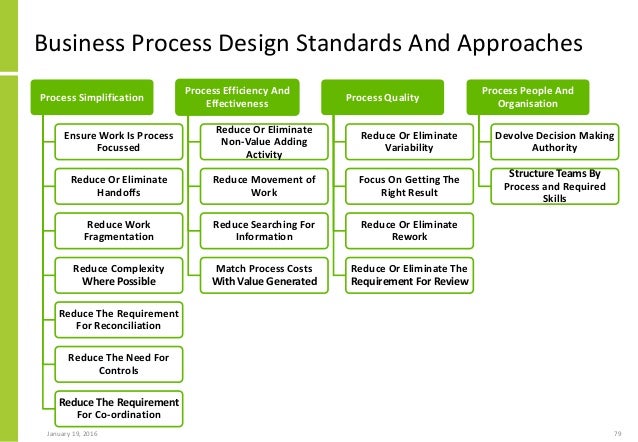 Business Process Design Standards And Approaches

Process Simplification

Ensure Work Is Process Focussed

Reduce Or Eliminate Handoffs

Reduce Work Fragmentation

Reduce Complexity Where Possible

Reduce The Requirement For Reconciliation

Reduce The Need For Controls

Reduce The Requirement For Co-ordination

Process Efficiency And Effectiveness

Reduce Or Eliminate Non-Value Adding Activity

Reduce Movement of Work

Reduce Searching For Information

Match Process Costs With Value Generated

Process Quality

Reduce Or Eliminate Variability

Focus On Getting The Right Result

Reduce Or Eliminate Rework

Reduce Or Eliminate The Requirement For Review

Process People And Organisation

Devolve Decision Making Authority

Structure Teams By Process and Required Skills

January 19, 2016

79